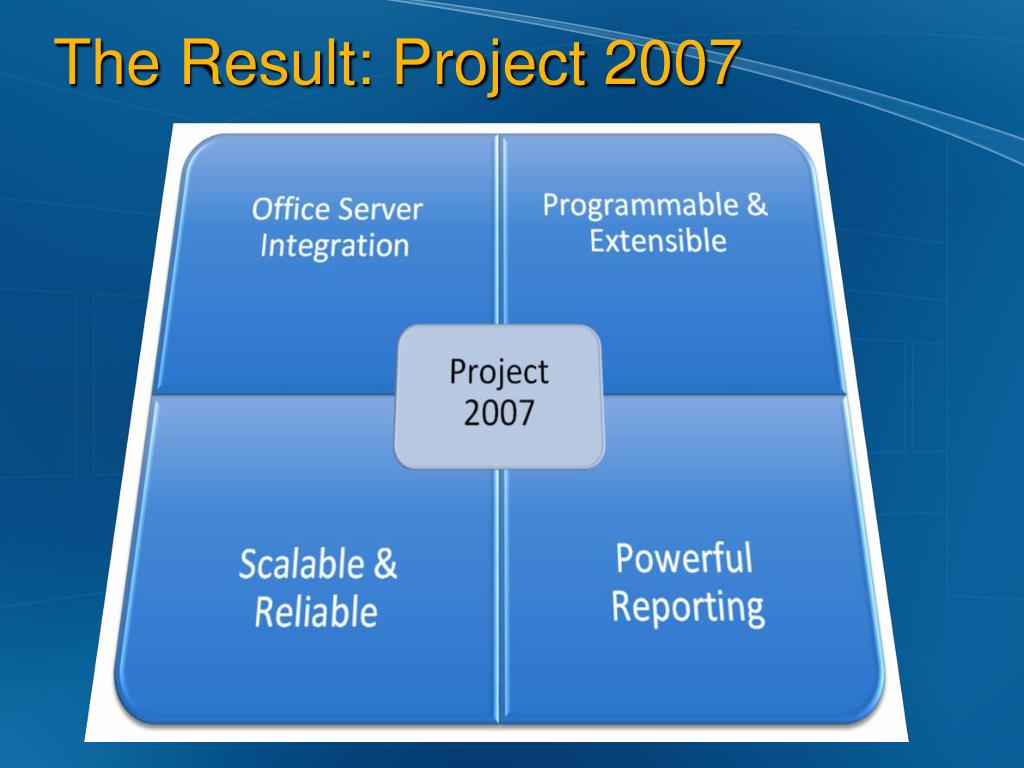 The Result: Project 2007

Office Server Integration

Programmable & Extensible

Project 2007

Scalable & Reliable

Powerful Reporting